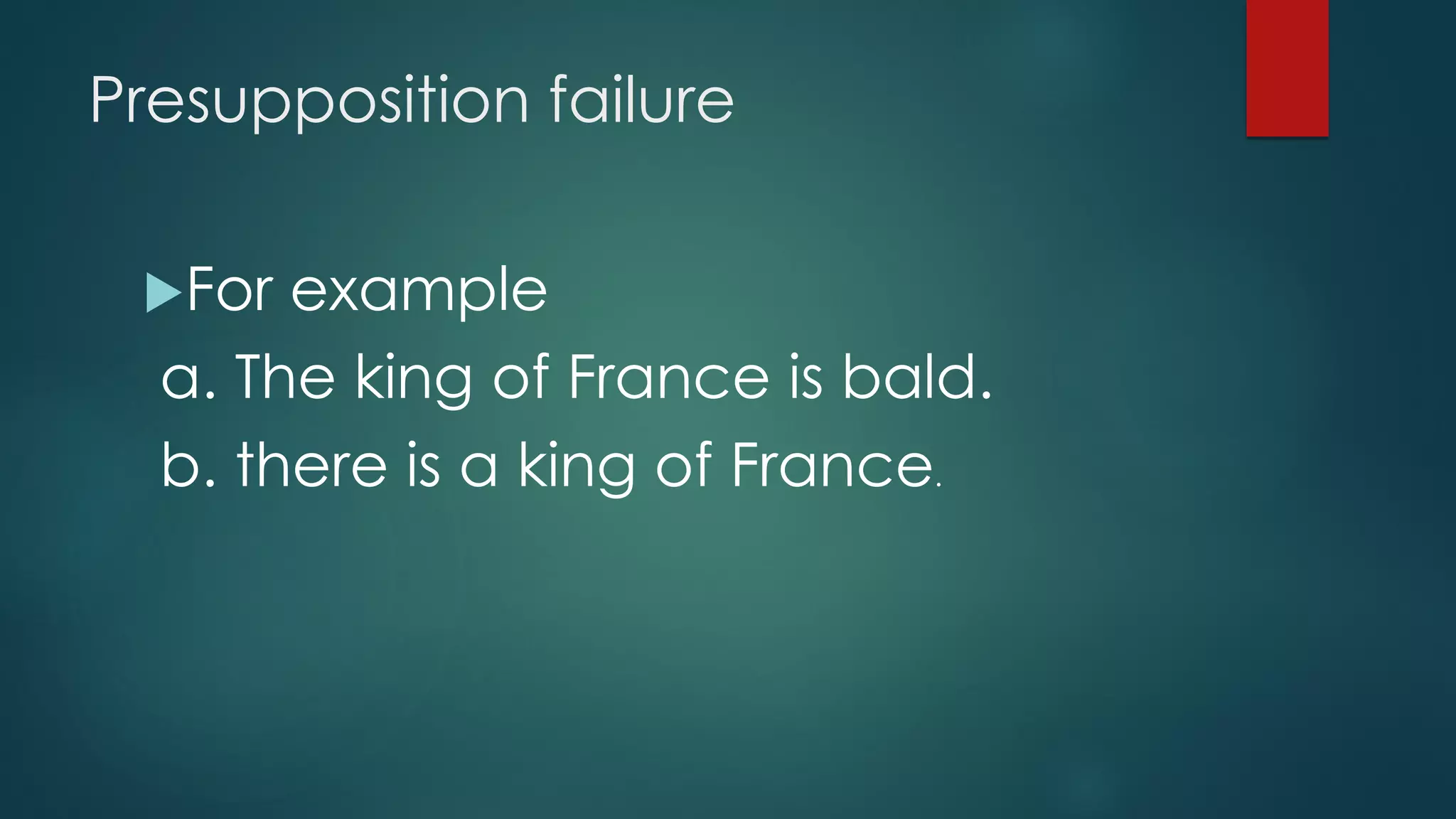 Presupposition failure

For example

a. The king of France is bald.

b. there is a king of France.